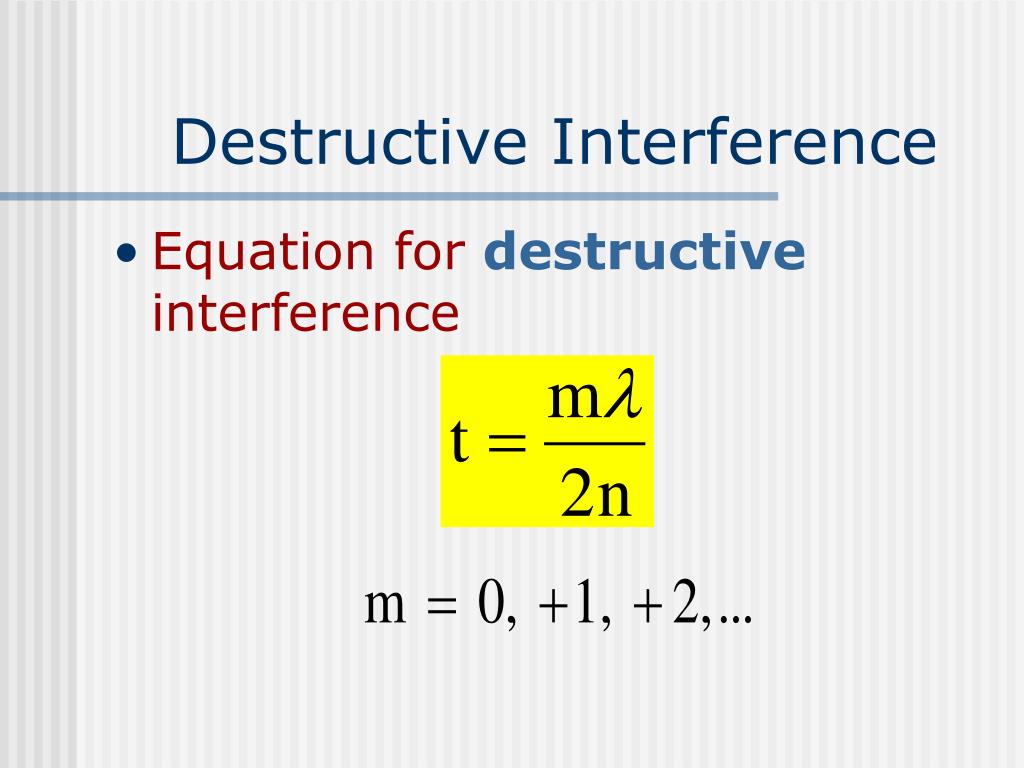 Destructive Interference

• Equation for **destructive** interference

$t = \frac{m\lambda}{2n}$

$m = 0, +1, +2, ...$